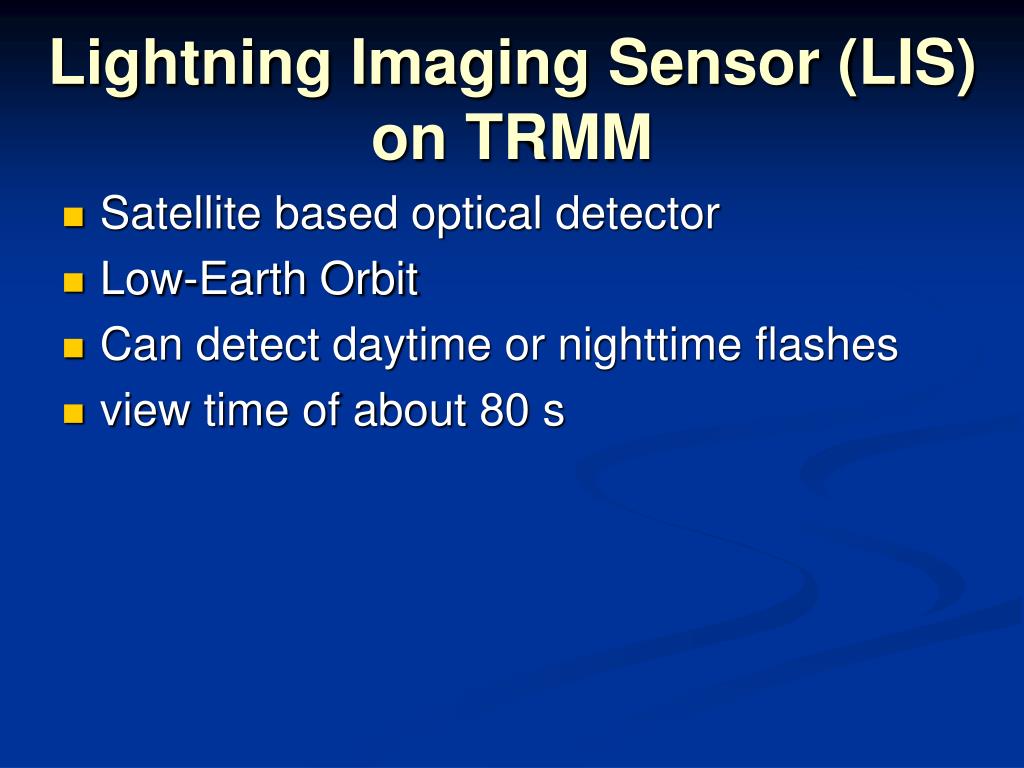 Lightning Imaging Sensor (LIS) on TRMM

- Satellite based optical detector
- Low-Earth Orbit
- Can detect daytime or nighttime flashes
- view time of about 80 s